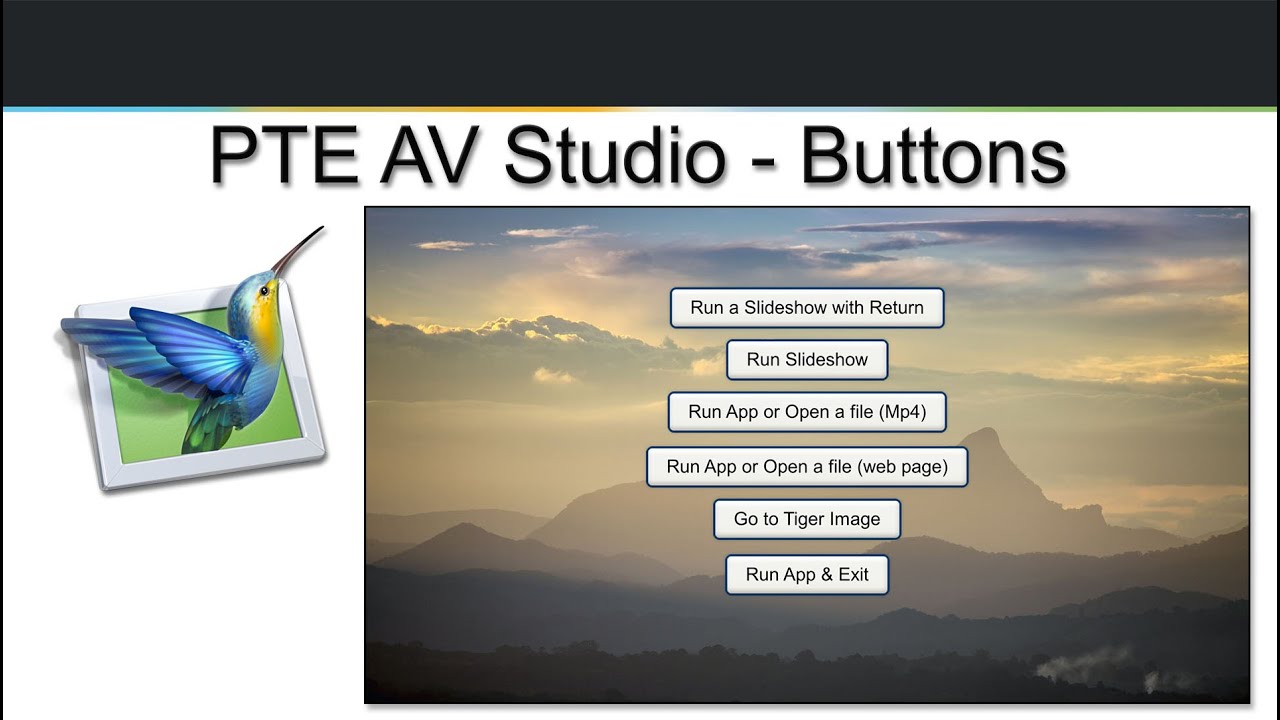 PTE AV Studio - Buttons

Run a Slideshow with Return

Run Slideshow

Run App or Open a file (Mp4)

Run App or Open a file (web page)

Go to Tiger Image

Run App & Exit